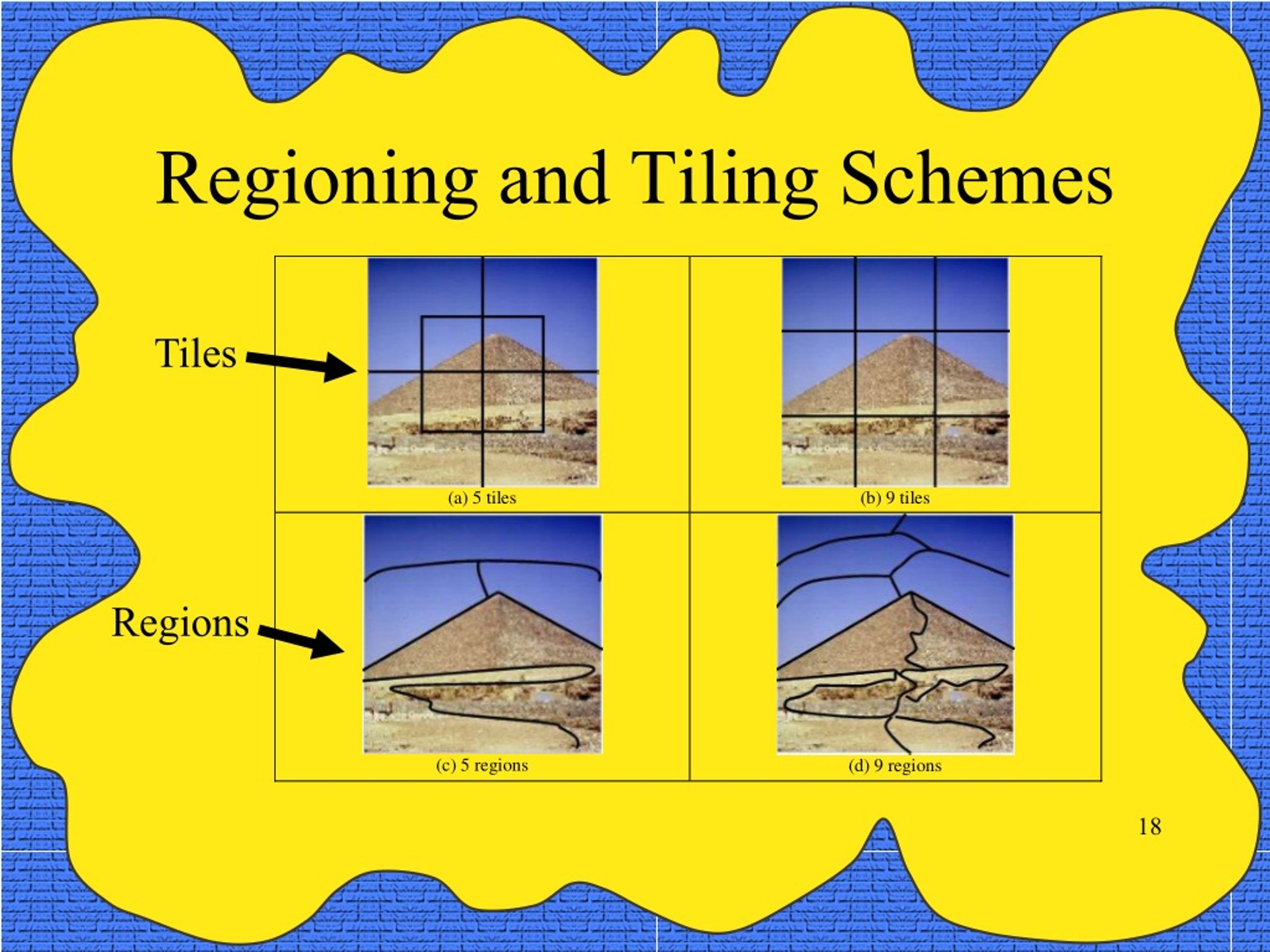 Regioning and Tiling Schemes

Tiles

(a) 5 tiles

(b) 9 tiles

Regions

(c) 5 regions

(d) 9 regions

18